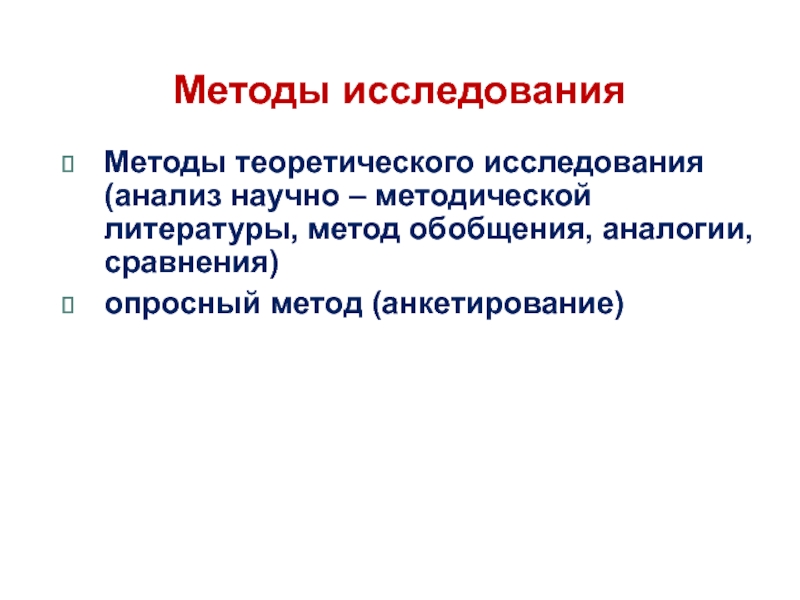 Методы исследования

Методы теоретического исследования (анализ научно – методической литературы, метод обобщения, аналогии, сравнения)

опросный метод (анкетирование)